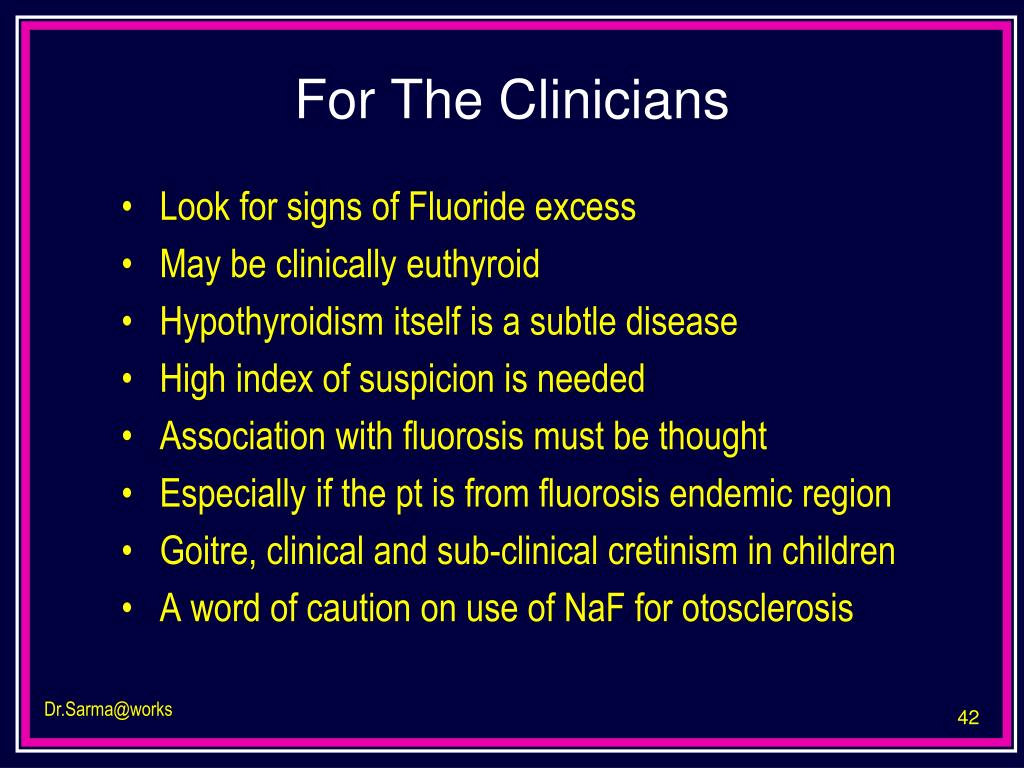 For The Clinicians

• Look for signs of Fluoride excess
• May be clinically euthyroid
• Hypothyroidism itself is a subtle disease
• High index of suspicion is needed
• Association with fluorosis must be thought
• Especially if the pt is from fluorosis endemic region
• Goitre, clinical and sub-clinical cretinism in children
• A word of caution on use of NaF for otosclerosis

Dr.Sarma@works

42